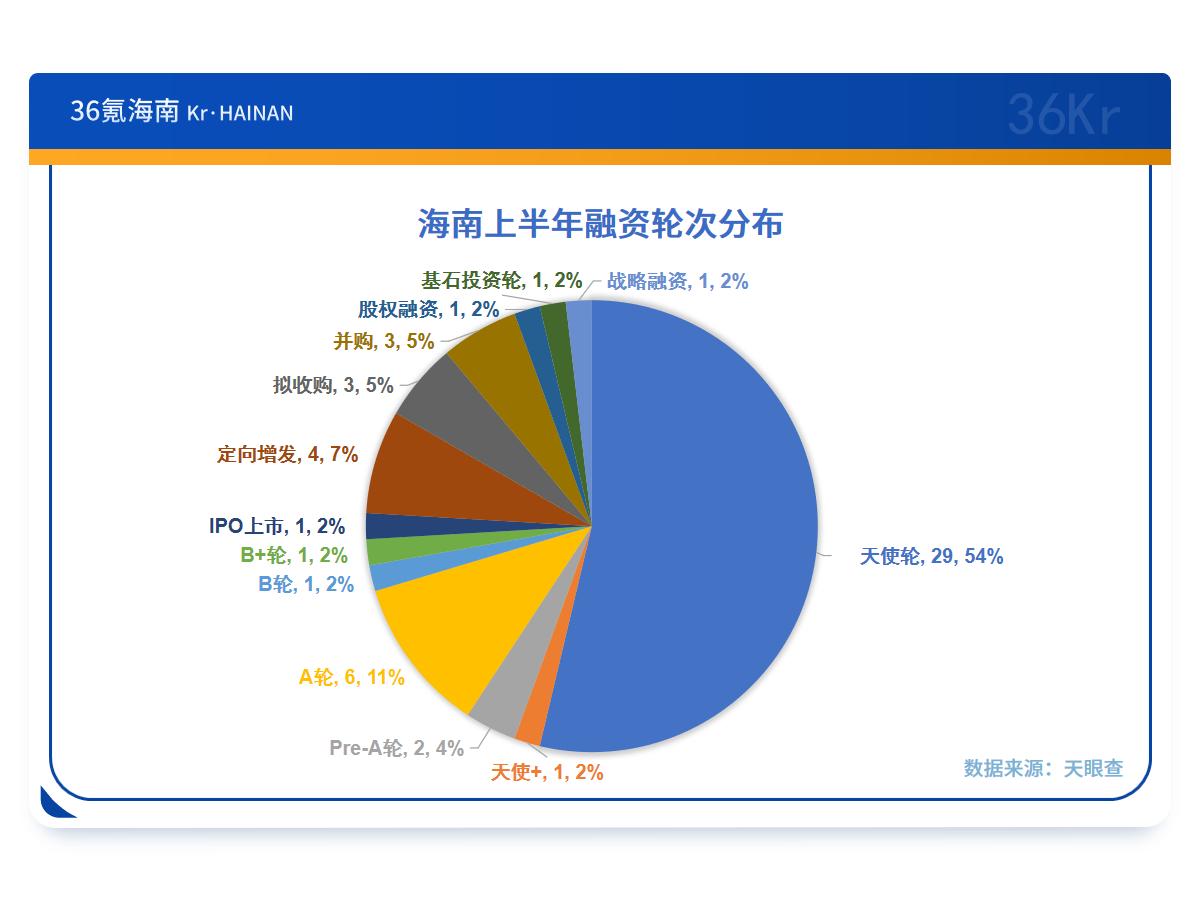 36氪海南 Kr·HAINAN

36Kr

海南上半年融资轮次分布

基石投资轮, 1, 2%
战略融资, 1, 2%
股权融资, 1, 2%
并购, 3, 5%
拟收购, 3, 5%
定向增发, 4, 7%
IPO上市, 1, 2%
B+轮, 1, 2%
B轮, 1, 2%
A轮, 6, 11%
Pre-A轮, 2, 4%
天使+, 1, 2%
天使轮, 29, 54%

数据来源：天眼查